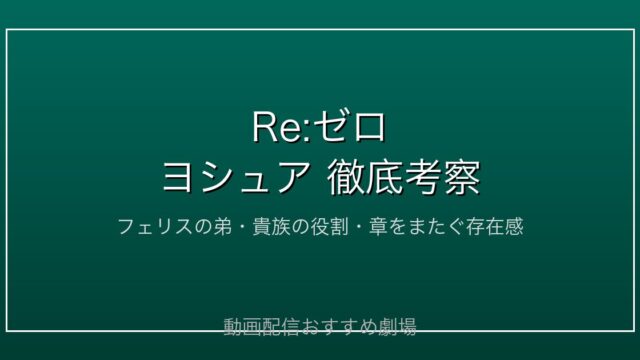 Re:ゼロ
ヨシュア 徹底考察

フェリスの弟・貴族の役割・章をまたぐ存在感

動画配信おすすめ劇場